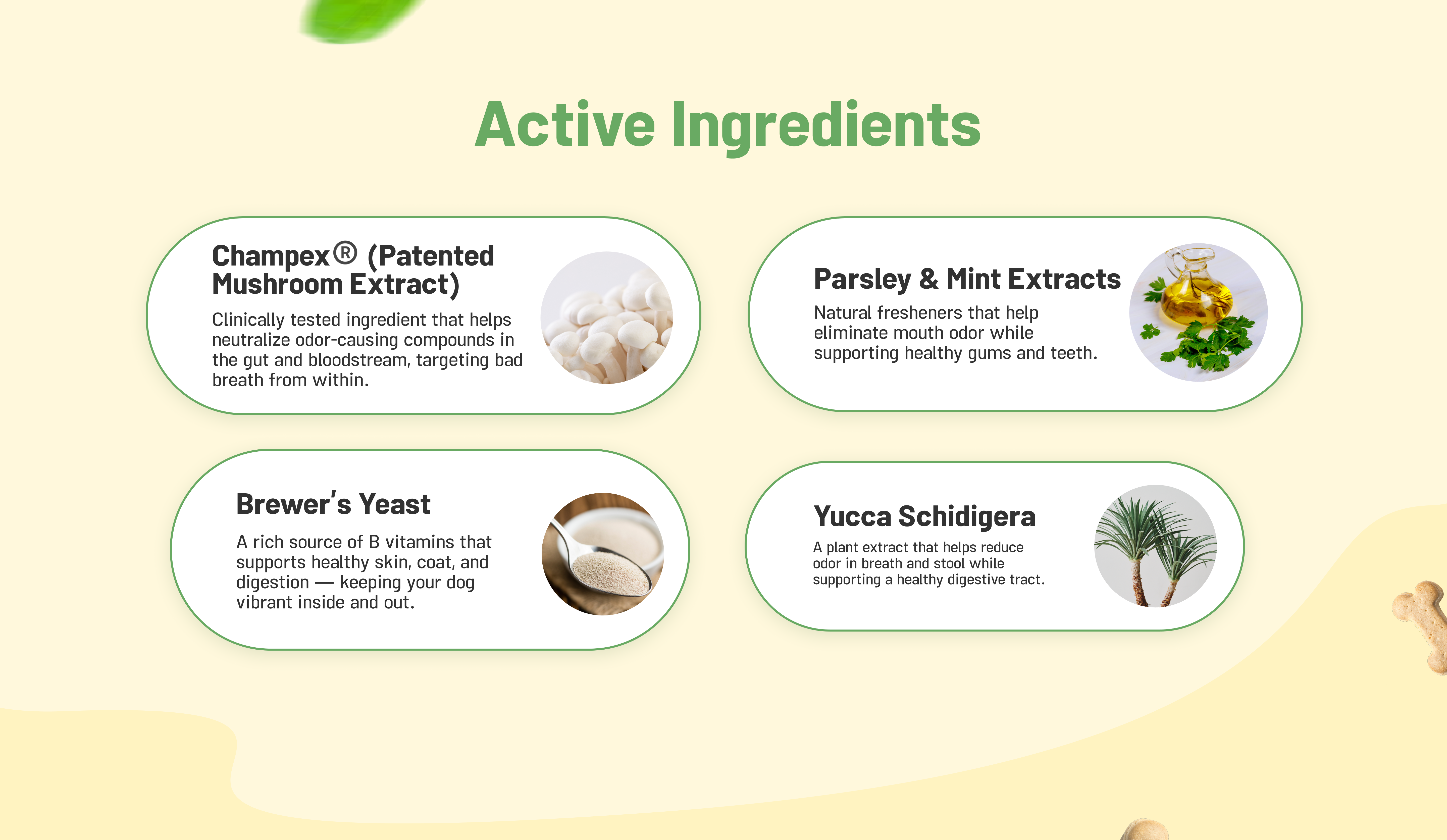 Active Ingredients

Champex® (Patented Mushroom Extract)

Clinically tested ingredient that helps neutralize odor-causing compounds in the gut and bloodstream, targeting bad breath from within.

Parsley & Mint Extracts

Natural fresheners that help eliminate mouth odor while supporting healthy gums and teeth.

Brewer's Yeast

A rich source of B vitamins that supports healthy skin, coat, and digestion — keeping your dog vibrant inside and out.

Yucca Schidigera

A plant extract that helps reduce odor in breath and stool while supporting a healthy digestive tract.